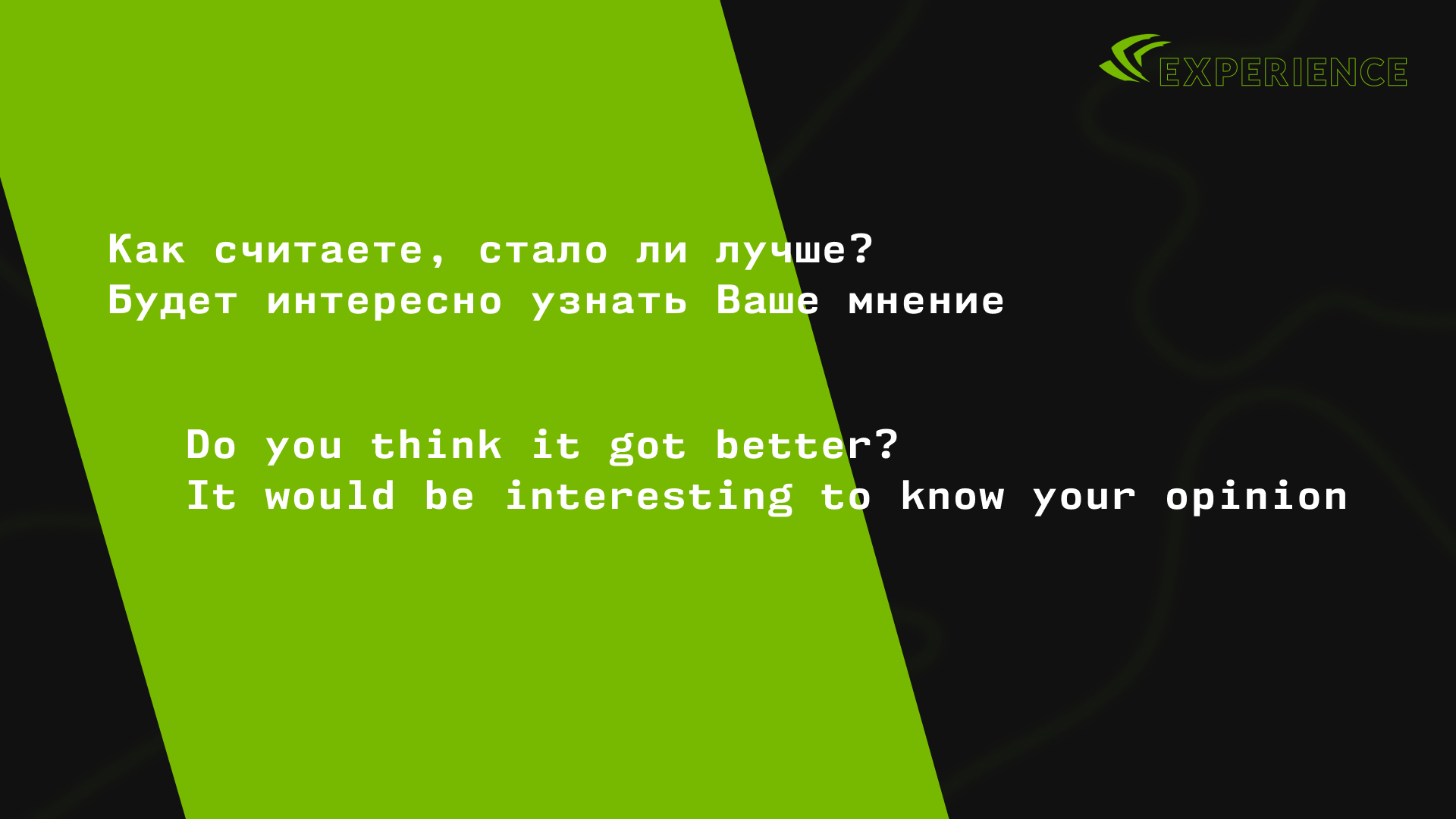 EXPERIENCE

Как считаете, стало ли лучше?
Будет интересно узнать Ваше мнение

Do you think it got better?
It would be interesting to know your opinion